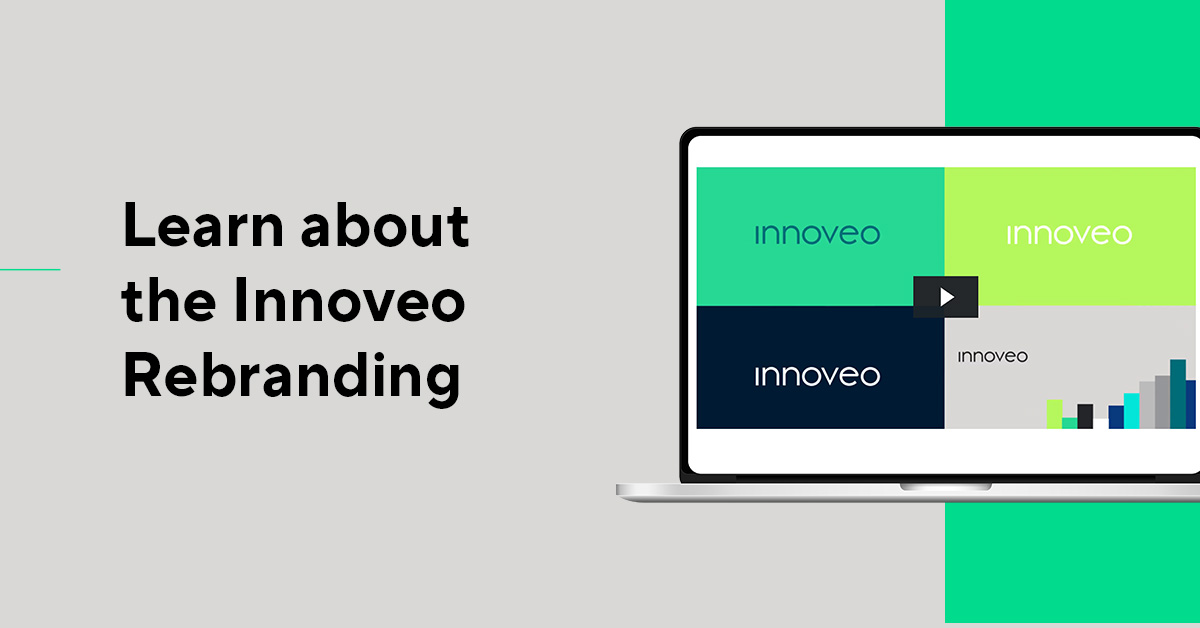 Learn about the Innoveo Rebranding

innoveo

innoveo

innoveo

innoveo